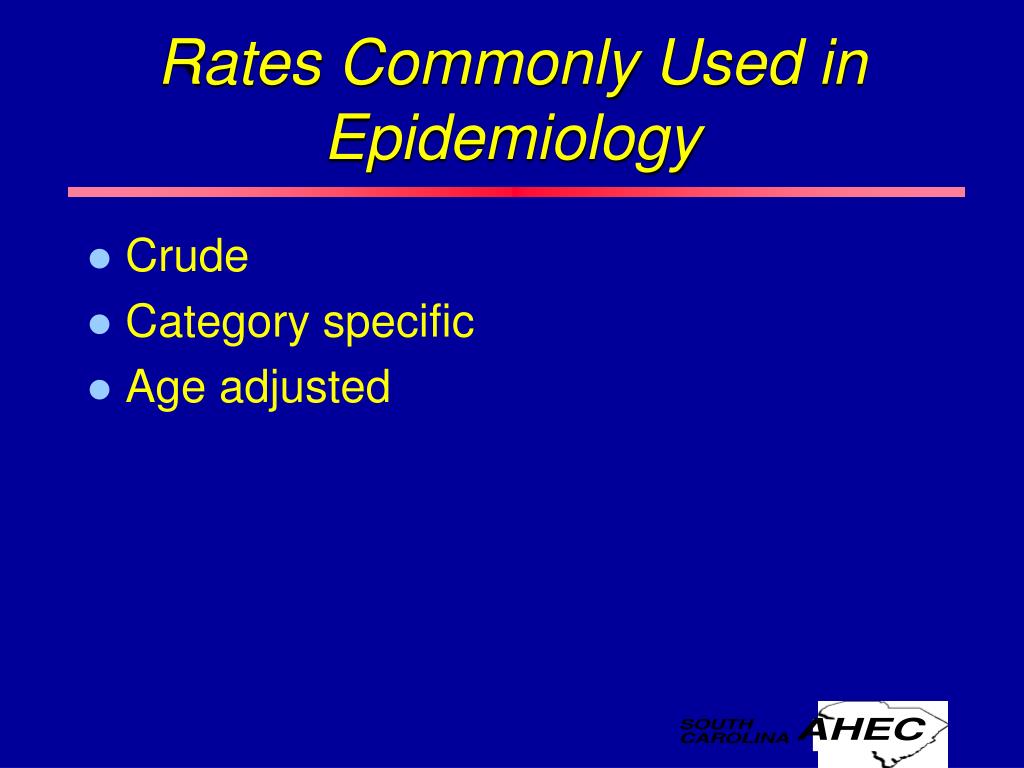 Rates Commonly Used in Epidemiology

- Crude
- Category specific
- Age adjusted

SOUTH CAROLINA AHEC